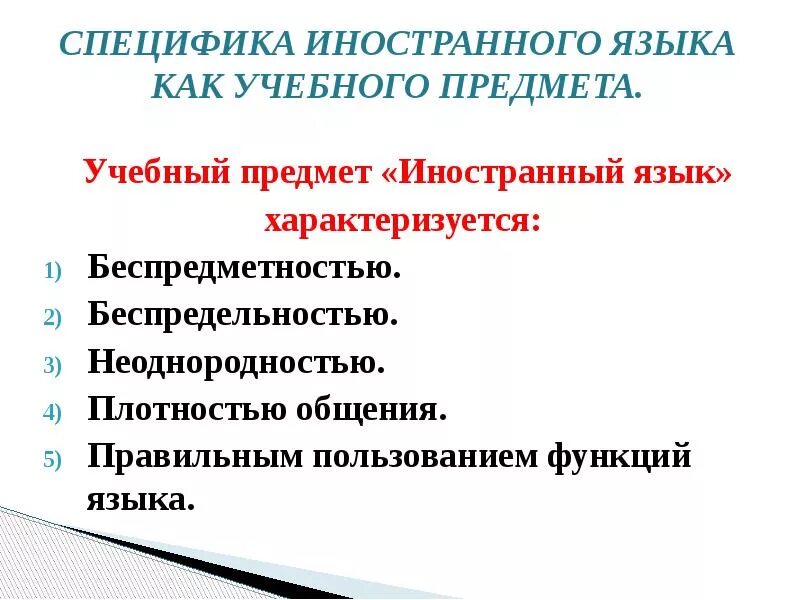 СПЕЦИФИКА ИНОСТРАННОГО ЯЗЫКА КАК УЧЕБНОГО ПРЕДМЕТА.

Учебный предмет «Иностранный язык» характеризуется:

1) Беспредметностью.
2) Беспредельностью.
3) Неоднородностью.
4) Плотностью общения.
5) Правильным пользованием функций языка.